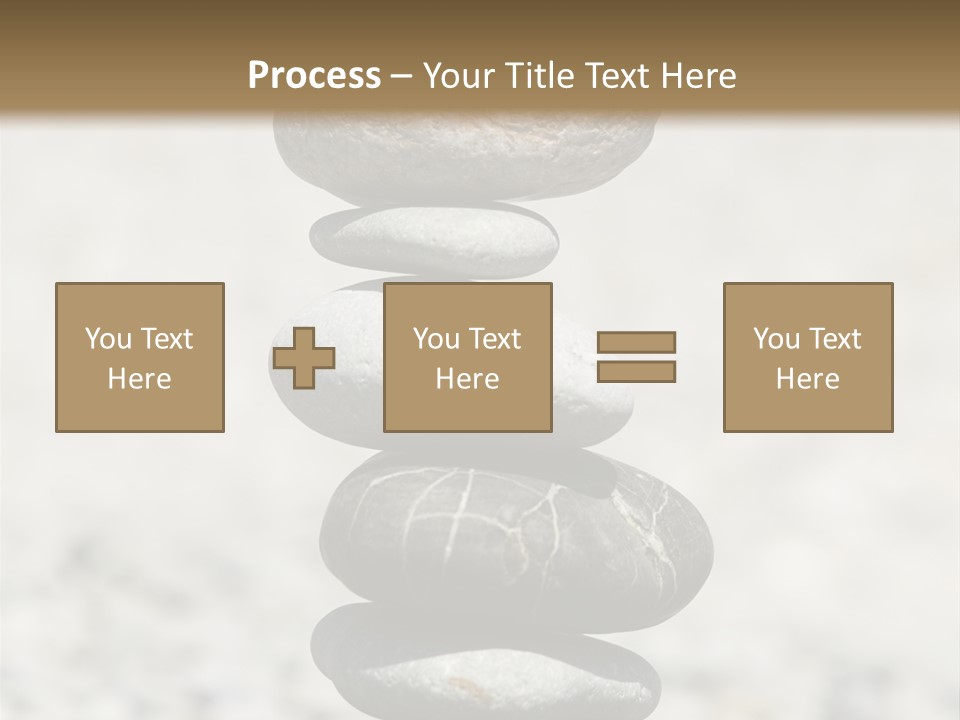 Process – Your Title Text Here

You Text Here

You Text Here

You Text Here